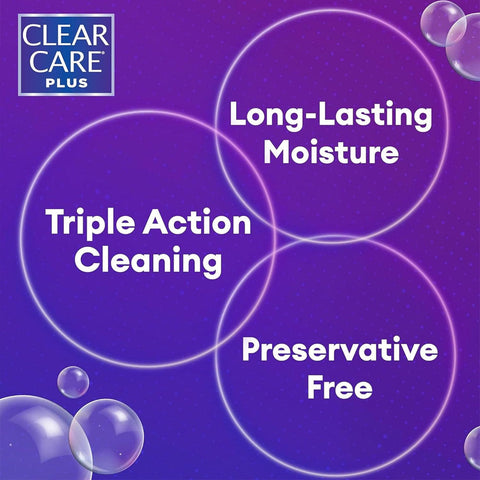 CLEAR CARE® PLUS

Long-Lasting Moisture

Triple Action Cleaning

Preservative Free